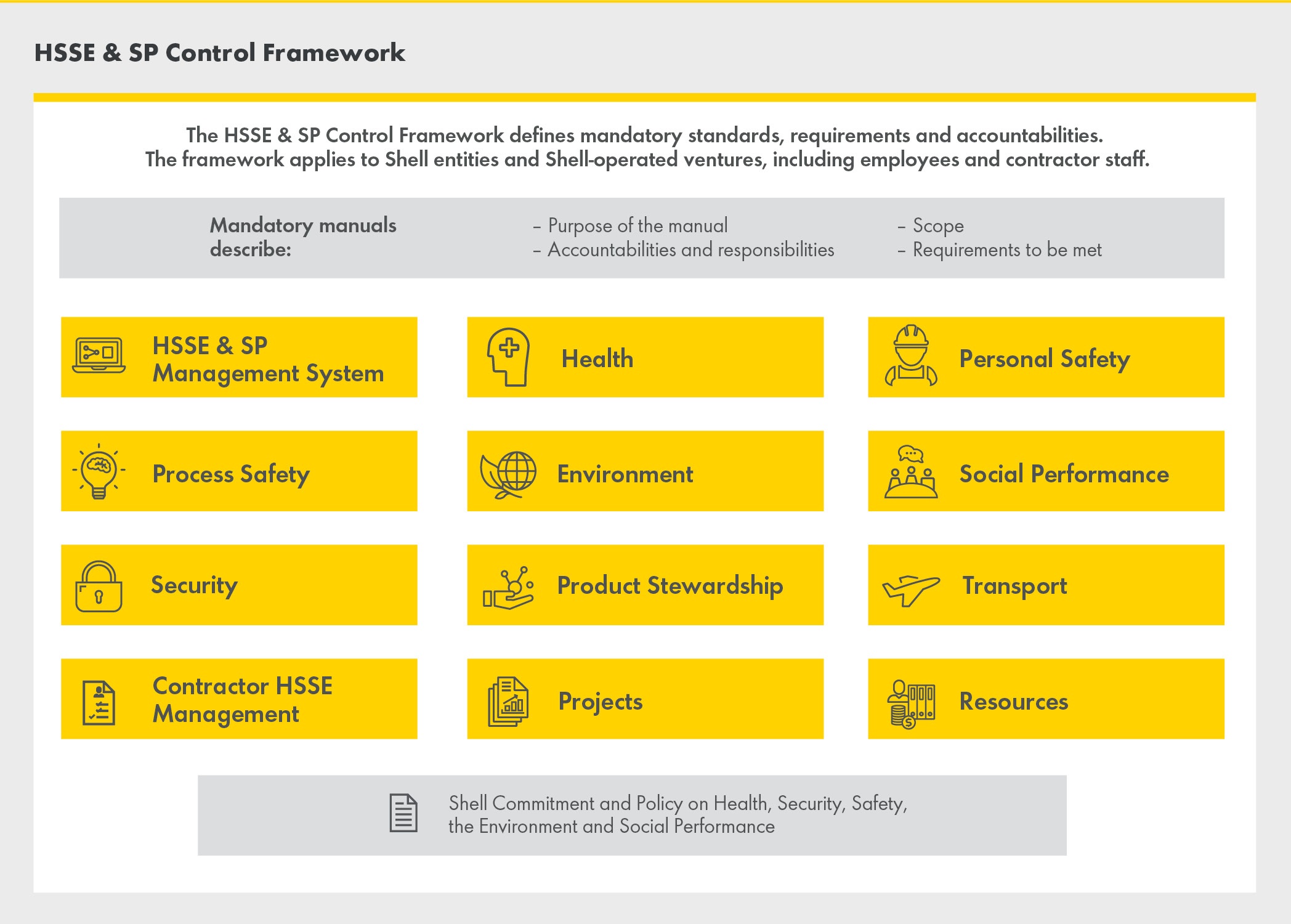 HSSE & SP Control Framework

The HSSE & SP Control Framework defines mandatory standards, requirements and accountabilities.
The framework applies to Shell entities and Shell-operated ventures, including employees and contractor staff.

Mandatory manuals describe:

– Purpose of the manual
– Accountabilities and responsibilities

– Scope
– Requirements to be met

HSSE & SP Management System

Health

Personal Safety

Process Safety

Environment

Social Performance

Security

Product Stewardship

Transport

Contractor HSSE Management

Projects

Resources

Shell Commitment and Policy on Health, Security, Safety, the Environment and Social Performance